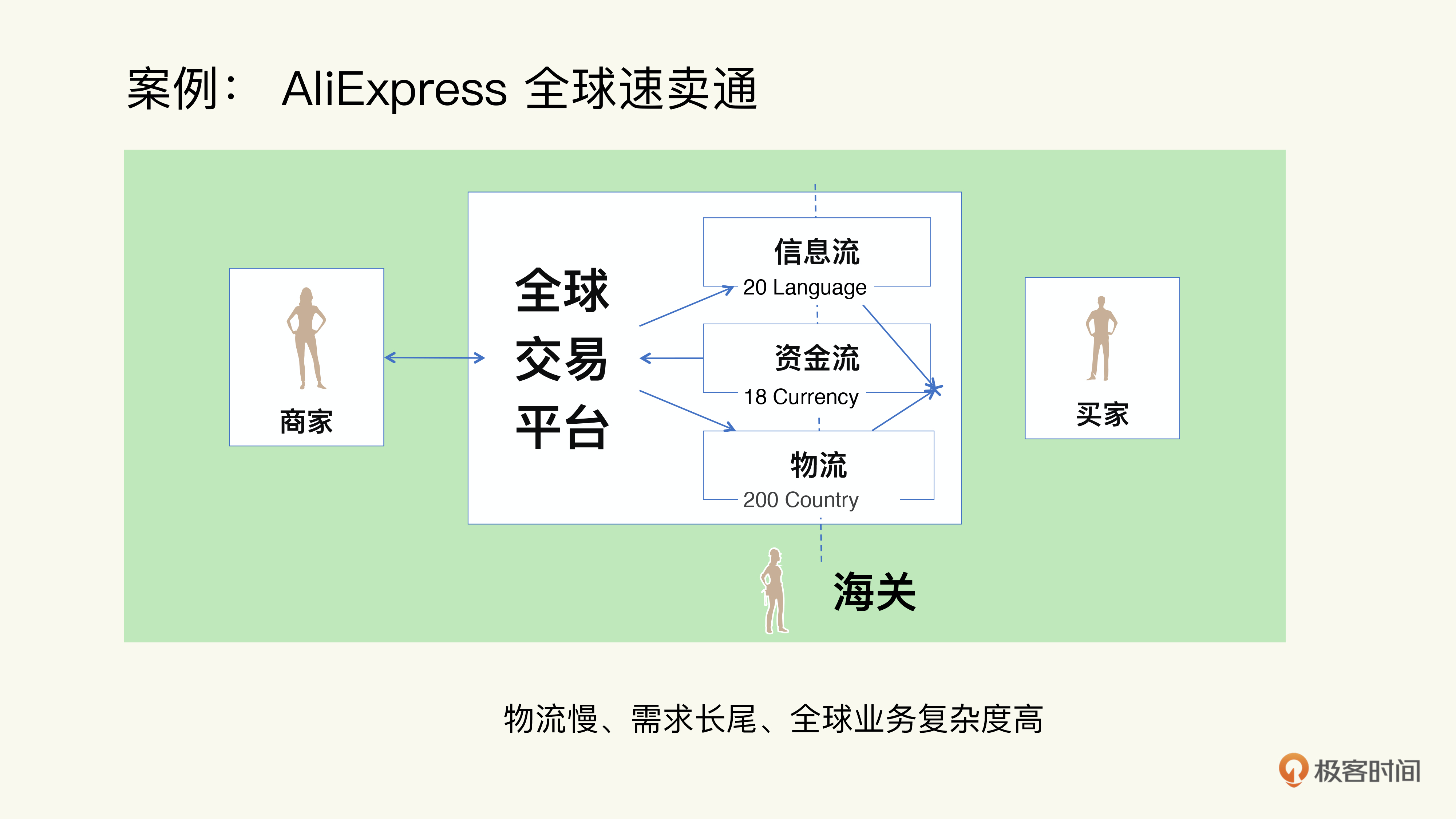 案例： AliExpress 全球速卖通

商家

全球
交易
平台

信息流
20 Language

资金流
18 Currency

物流
200 Country

买家

海关

物流慢、需求长尾、全球业务复杂度高

极客时间